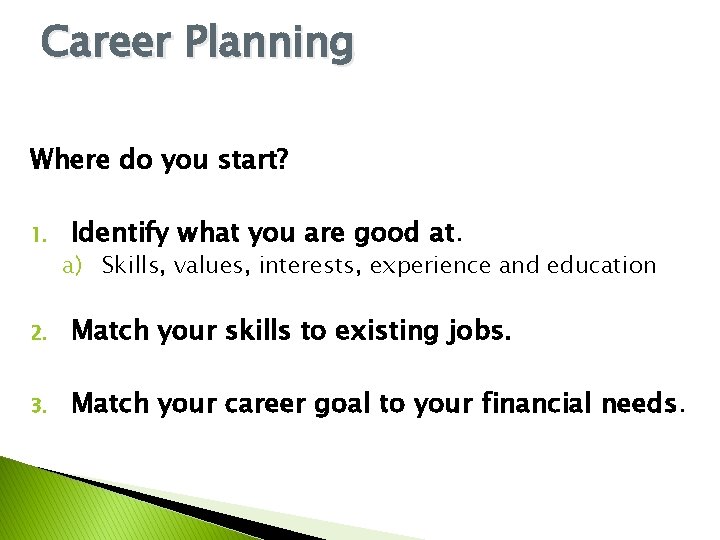 Career Planning

Where do you start?

1. Identify what you are good at.
a) Skills, values, interests, experience and education

2. Match your skills to existing jobs.

3. Match your career goal to your financial needs.